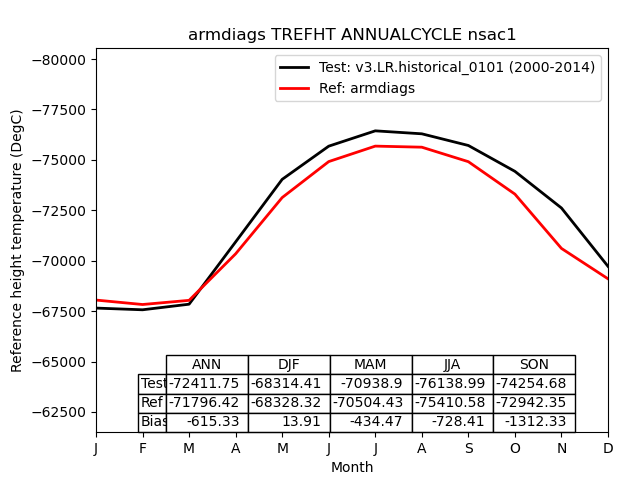 armdiags TREFHT ANNUALCYCLE nsac1

Test: v3.LR.historical_0101 (2000-2014)
Ref: armdiags

Reference height temperature (DegC)

−80000
−77500
−75000
−72500
−70000
−67500
−65000
−62500

|  | ANN | DJF | MAM | JJA | SON |
|---|---|---|---|---|---|
| Test | -72411.75 | -68314.41 | -70938.9 | -76138.99 | -74254.68 |
| Ref | -71796.42 | -68328.32 | -70504.43 | -75410.58 | -72942.35 |
| Bias | -615.33 | 13.91 | -434.47 | -728.41 | -1312.33 |

J F M A M J J A S O N D
Month